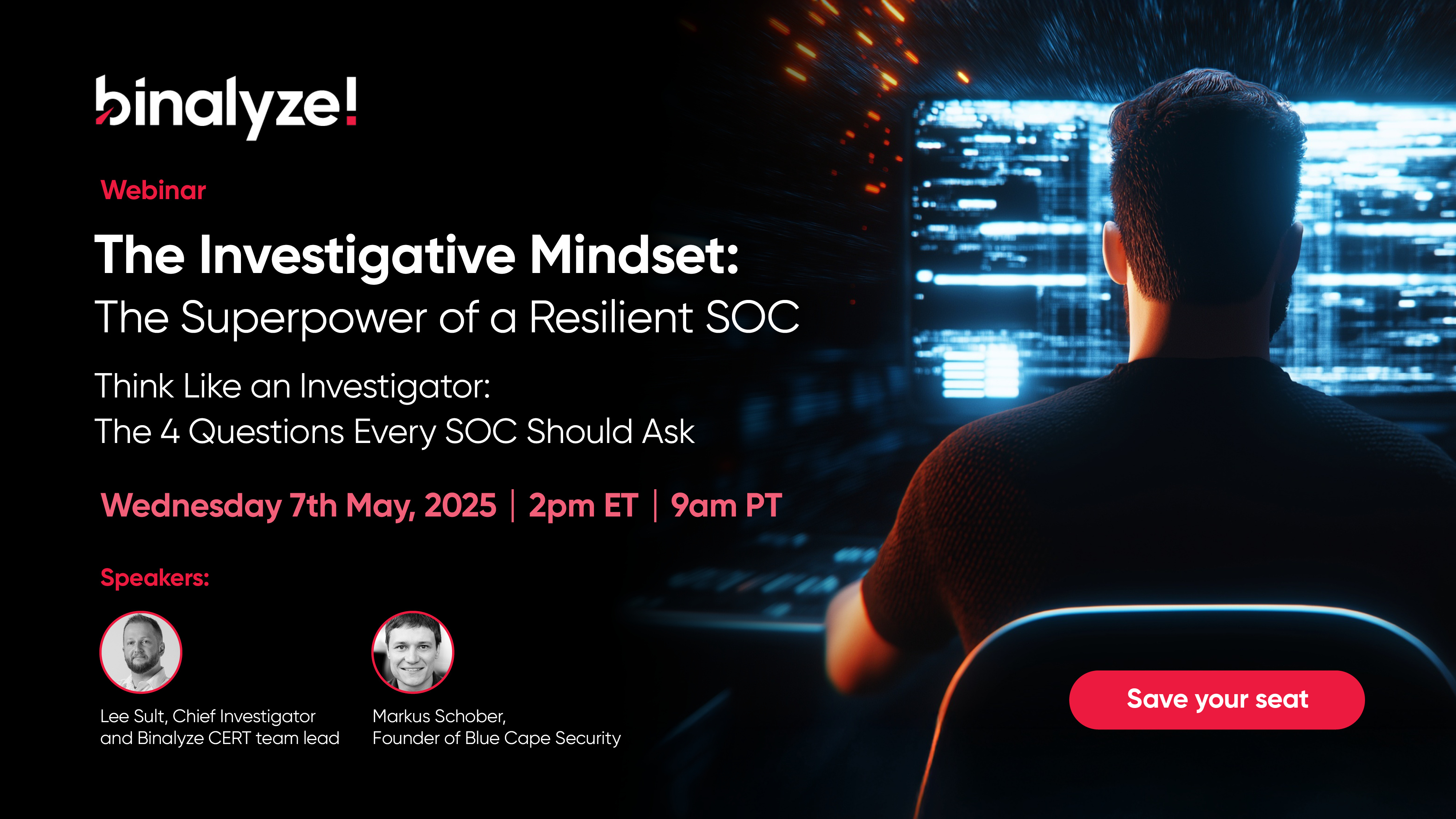 binalyze!

Webinar

The Investigative Mindset:
The Superpower of a Resilient SOC

Think Like an Investigator:
The 4 Questions Every SOC Should Ask

Wednesday 7th May, 2025 | 2pm ET | 9am PT

Speakers:

Lee Sult, Chief Investigator and Binalyze CERT team lead

Markus Schober, Founder of Blue Cape Security

Save your seat